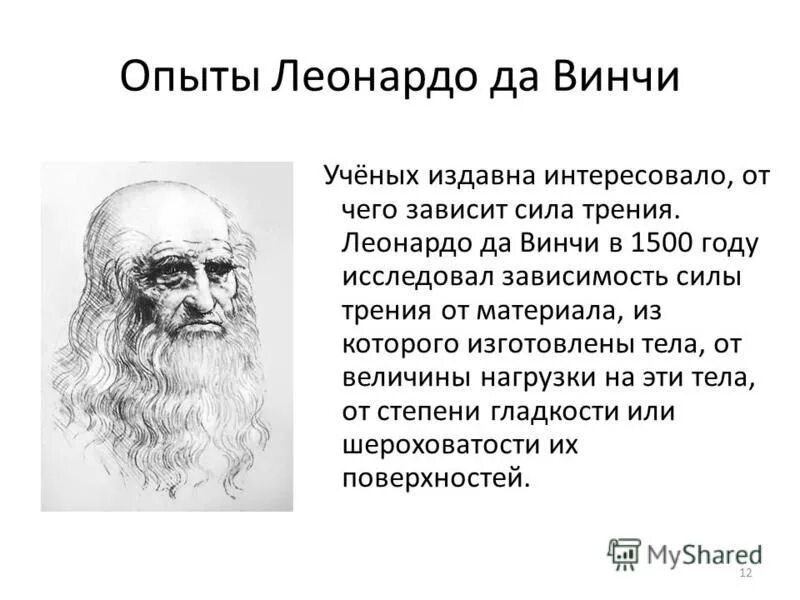 Опыты Леонардо да Винчи

Учёных издавна интересовало, от чего зависит сила трения. Леонардо да Винчи в 1500 году исследовал зависимость силы трения от материала, из которого изготовлены тела, от величины нагрузки на эти тела, от степени гладкости или шероховатости их поверхностей.

MyShared

12